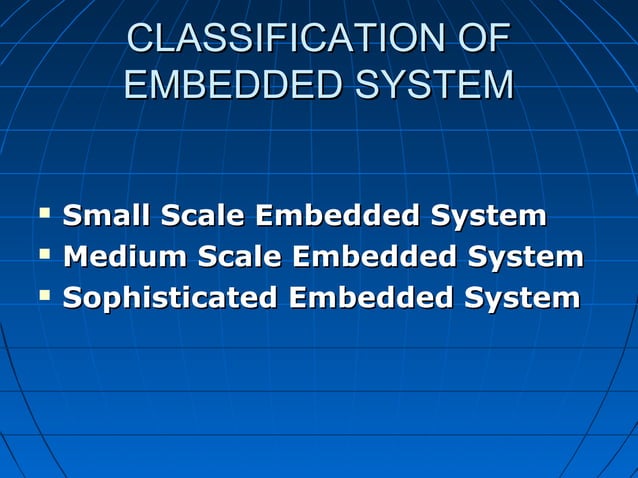 CLASSIFICATION OF EMBEDDED SYSTEM

- Small Scale Embedded System
- Medium Scale Embedded System
- Sophisticated Embedded System